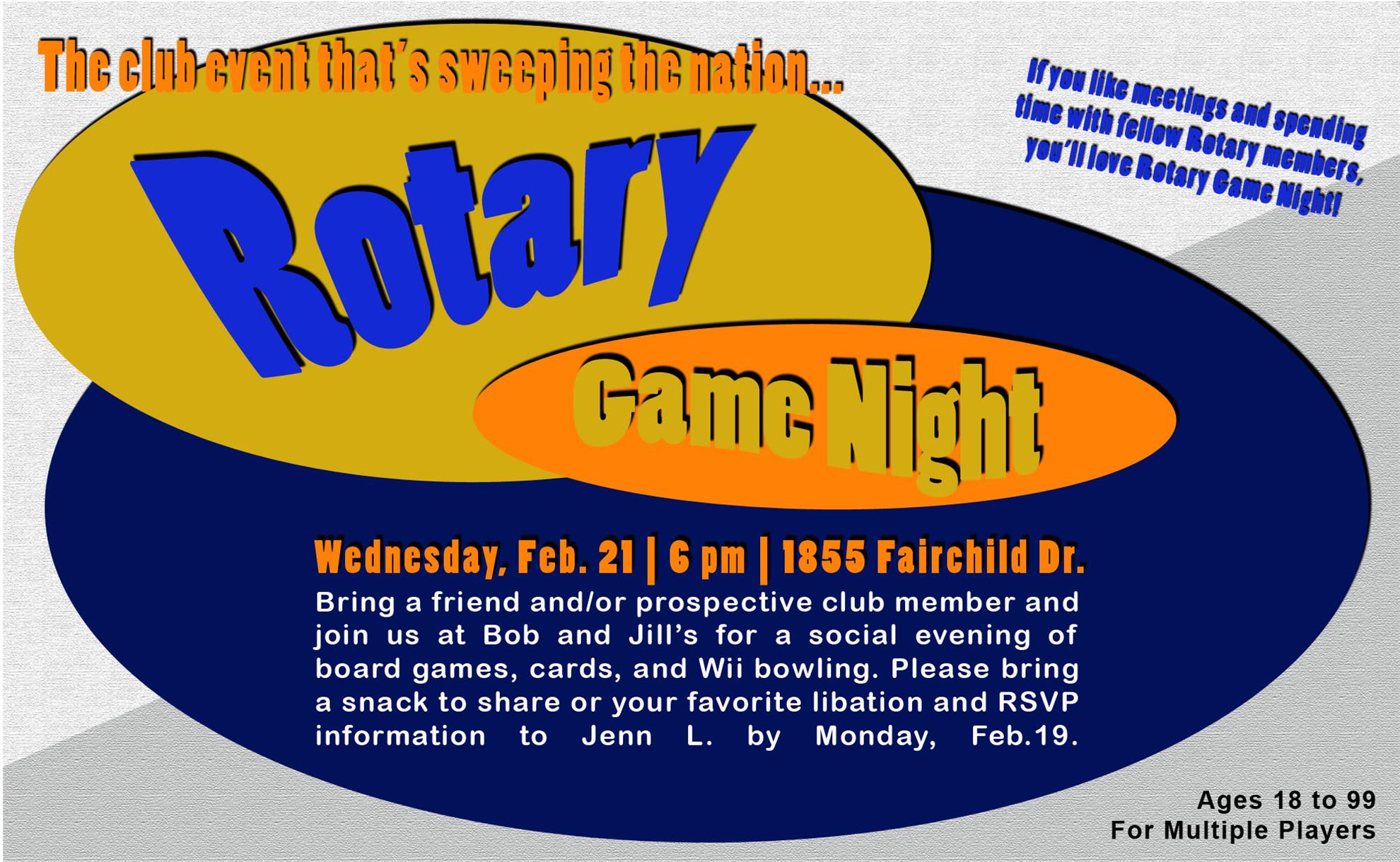 The club event that's sweeping the nation...

If you like meetings and spending time with fellow Rotary members, you'll love Rotary Game Night!

Rotary

Game Night

Wednesday, Feb. 21 | 6 pm | 1855 Fairchild Dr.

Bring a friend and/or prospective club member and join us at Bob and Jill's for a social evening of board games, cards, and Wii bowling. Please bring a snack to share or your favorite libation and RSVP information to Jenn L. by Monday, Feb.19.

Ages 18 to 99
For Multiple Players